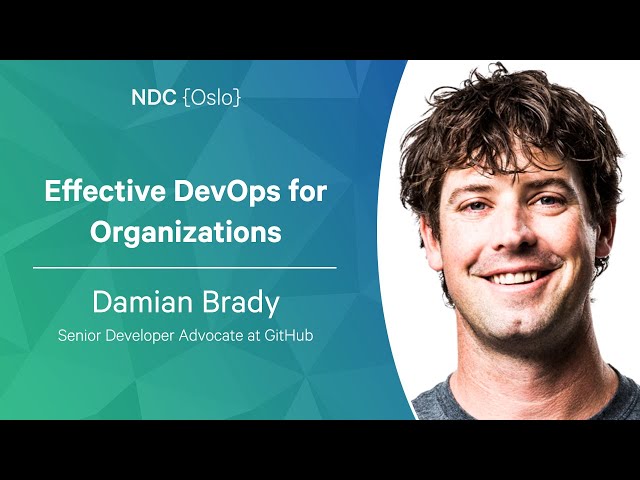 NDC {Oslo}

Effective DevOps for Organizations

Damian Brady

Senior Developer Advocate at GitHub